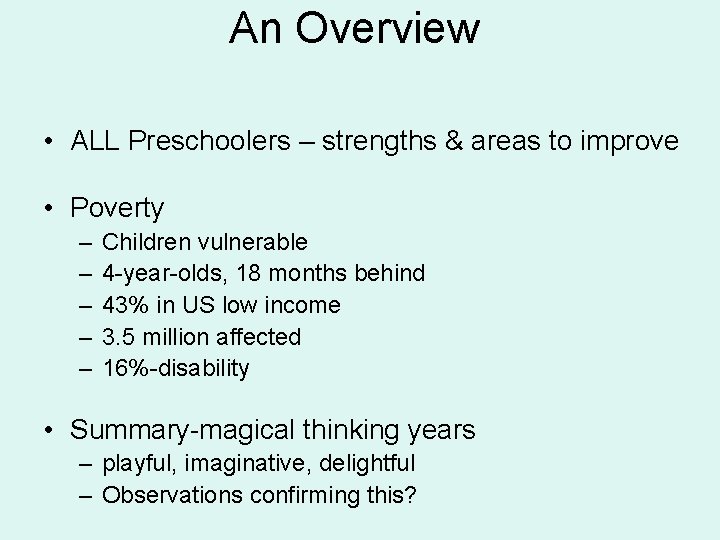 An Overview

• ALL Preschoolers – strengths & areas to improve

• Poverty
– Children vulnerable
– 4-year-olds, 18 months behind
– 43% in US low income
– 3.5 million affected
– 16%-disability

• Summary-magical thinking years
– playful, imaginative, delightful
– Observations confirming this?